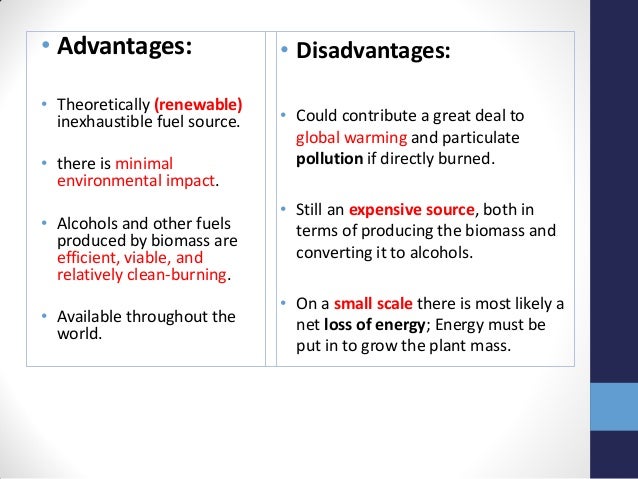 • Advantages:

• Theoretically (renewable) inexhaustible fuel source.

• there is minimal environmental impact.

• Alcohols and other fuels produced by biomass are efficient, viable, and relatively clean-burning.

• Available throughout the world.

• Disadvantages:

• Could contribute a great deal to global warming and particulate pollution if directly burned.

• Still an expensive source, both in terms of producing the biomass and converting it to alcohols.

• On a small scale there is most likely a net loss of energy; Energy must be put in to grow the plant mass.